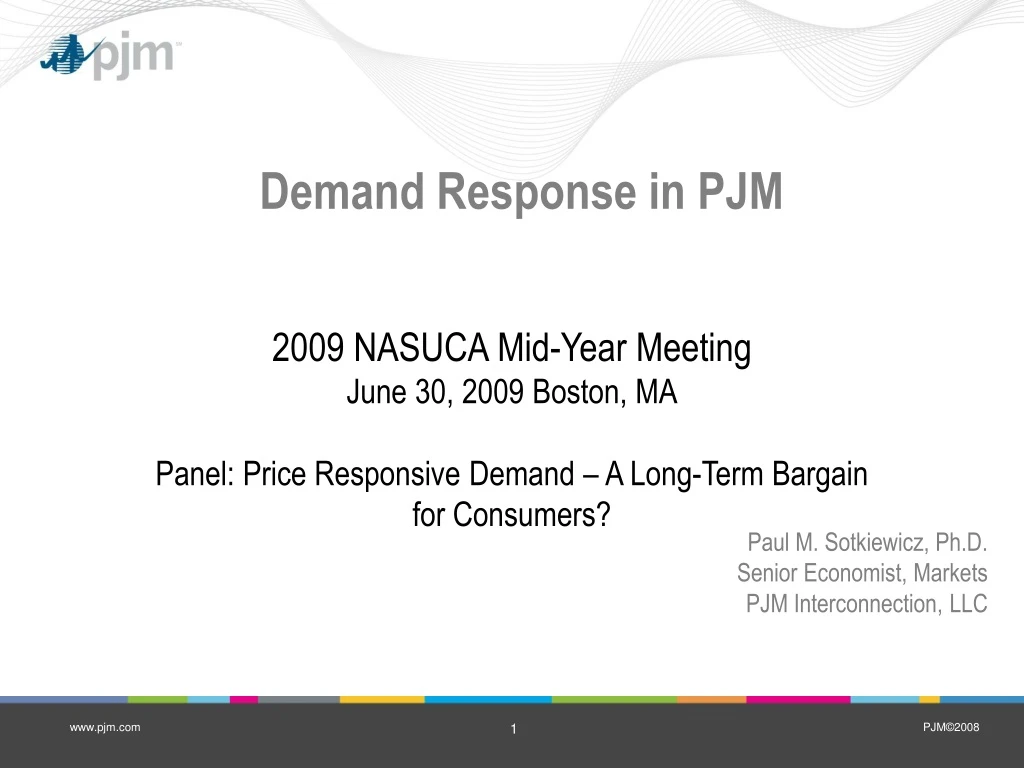 pjm

Demand Response in PJM

2009 NASUCA Mid-Year Meeting
June 30, 2009 Boston, MA

Panel: Price Responsive Demand – A Long-Term Bargain for Consumers?

Paul M. Sotkiewicz, Ph.D.
Senior Economist, Markets
PJM Interconnection, LLC

www.pjm.com

1

PJM©2008